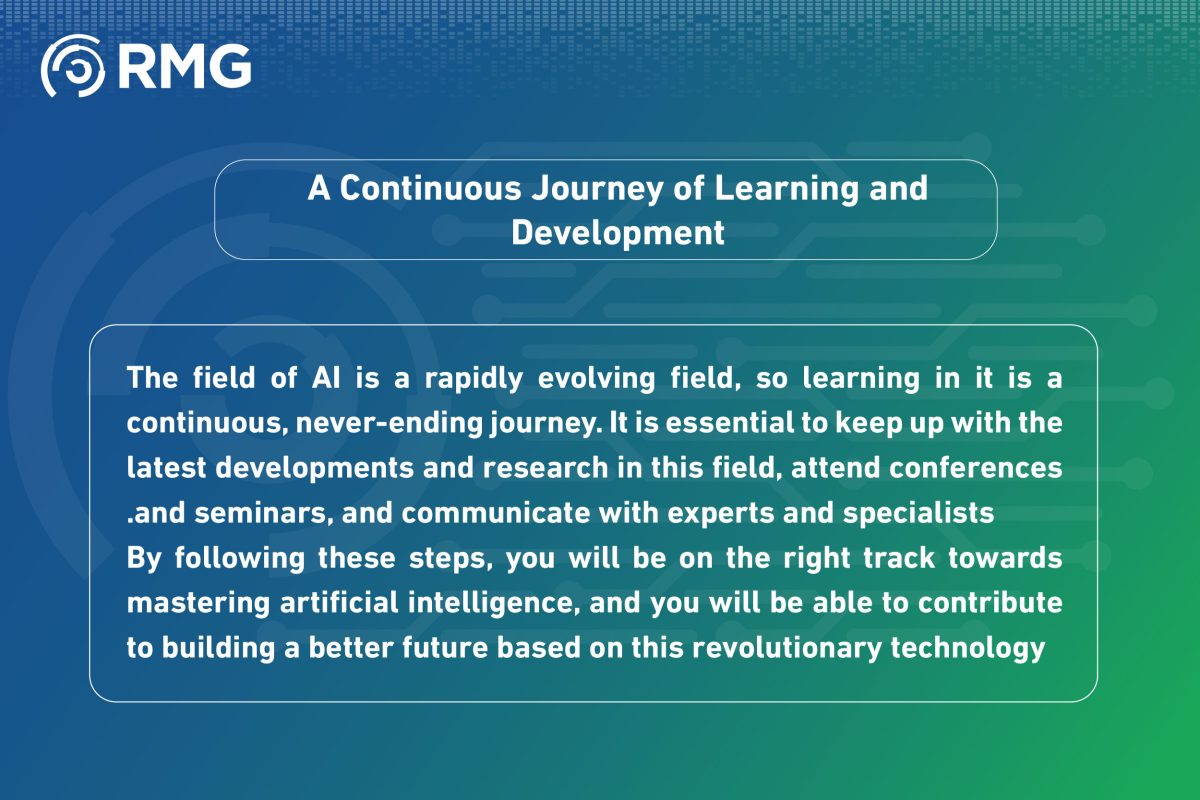 RMG

A Continuous Journey of Learning and Development

The field of AI is a rapidly evolving field, so learning in it is a continuous, never-ending journey. It is essential to keep up with the latest developments and research in this field, attend conferences .and seminars, and communicate with experts and specialists
By following these steps, you will be on the right track towards mastering artificial intelligence, and you will be able to contribute to building a better future based on this revolutionary technology